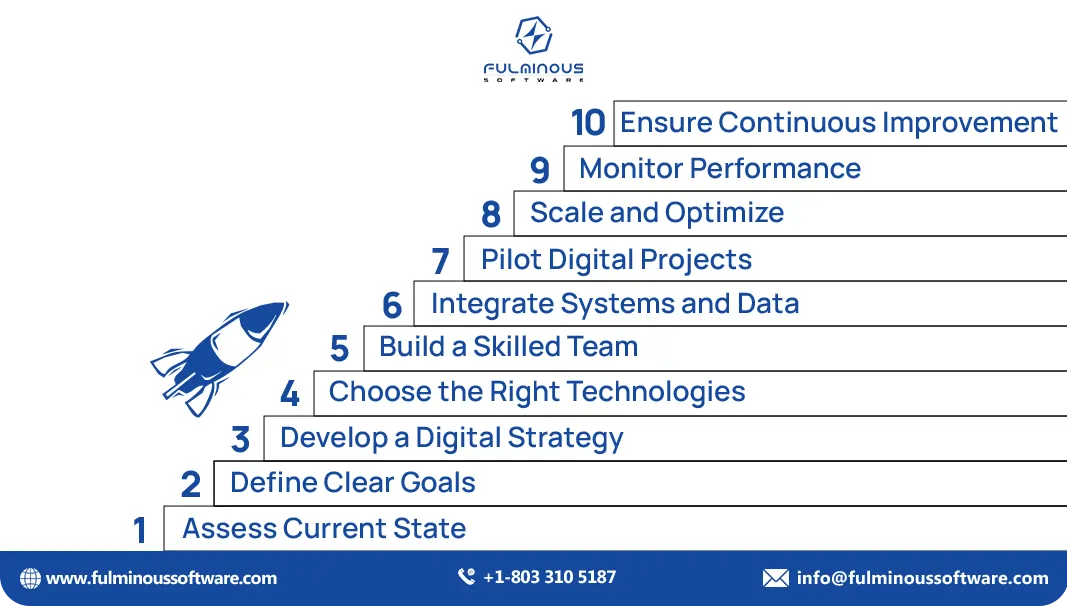 FULMINOUS
SOFTWARE

10 Ensure Continuous Improvement

9 Monitor Performance

8 Scale and Optimize

7 Pilot Digital Projects

6 Integrate Systems and Data

5 Build a Skilled Team

4 Choose the Right Technologies

3 Develop a Digital Strategy

2 Define Clear Goals

1 Assess Current State

www.fulminoussoftware.com +1-803 310 5187 info@fulminoussoftware.com